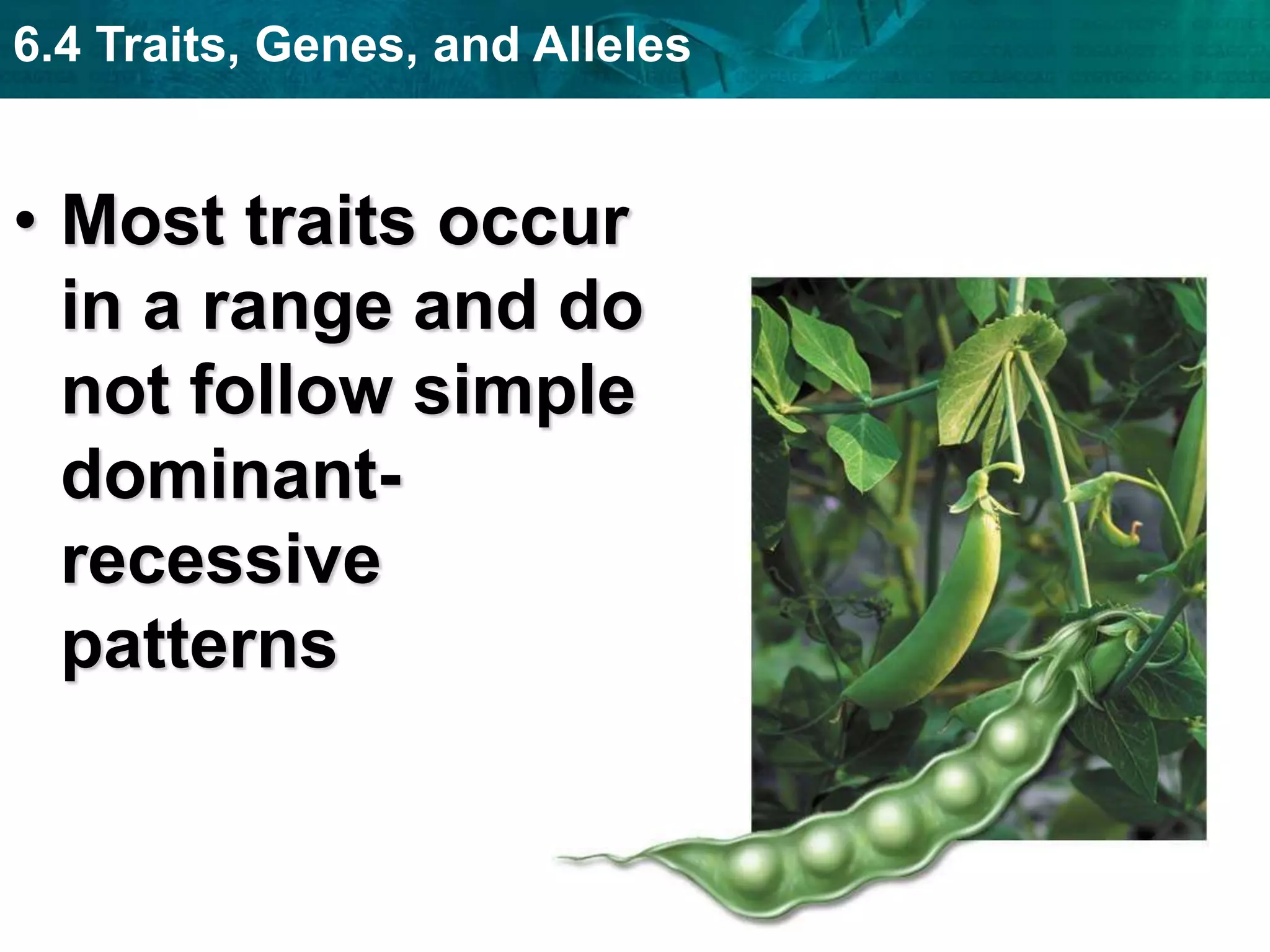 6.4 Traits, Genes, and Alleles

• Most traits occur in a range and do not follow simple dominant-recessive patterns